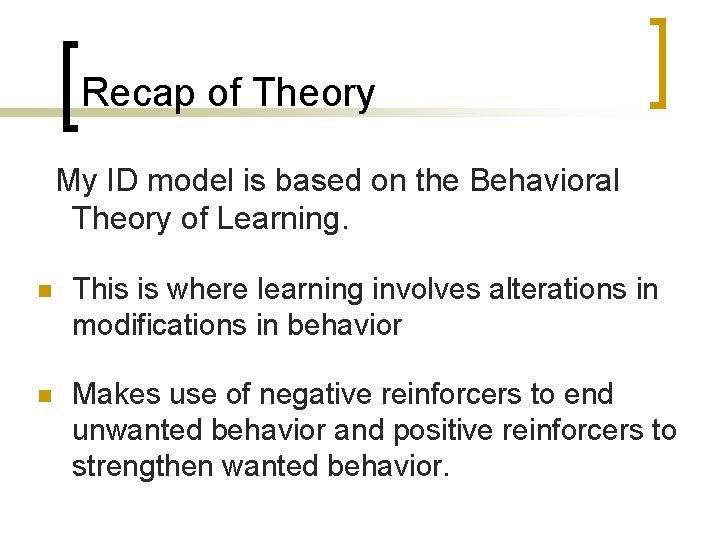 Recap of Theory

My ID model is based on the Behavioral Theory of Learning.

This is where learning involves alterations in modifications in behavior

Makes use of negative reinforcers to end unwanted behavior and positive reinforcers to strengthen wanted behavior.